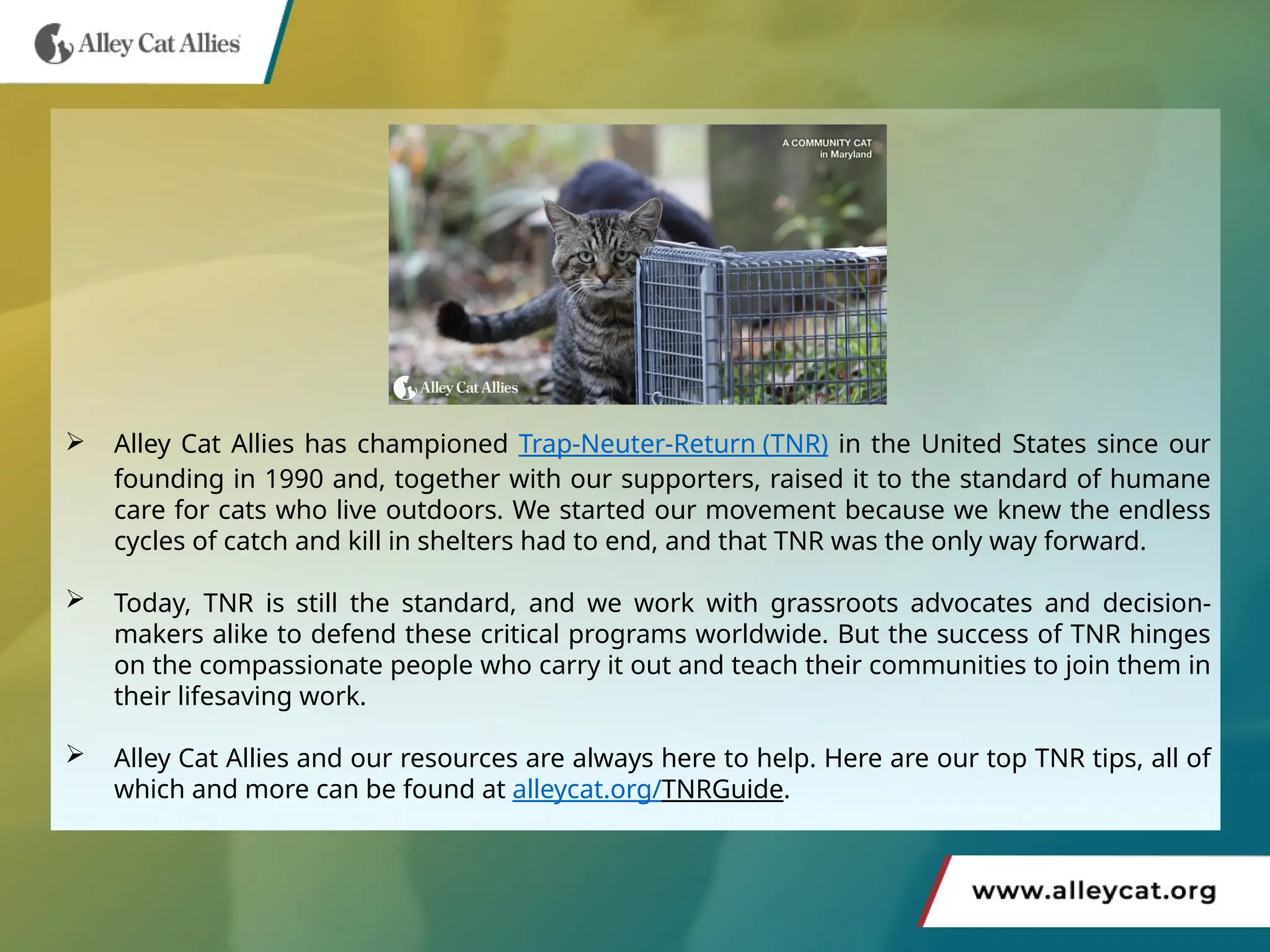 Alley Cat Allies

A COMMUNITY CAT in Maryland

Alley Cat Allies

➢ Alley Cat Allies has championed Trap-Neuter-Return (TNR) in the United States since our founding in 1990 and, together with our supporters, raised it to the standard of humane care for cats who live outdoors. We started our movement because we knew the endless cycles of catch and kill in shelters had to end, and that TNR was the only way forward.

➢ Today, TNR is still the standard, and we work with grassroots advocates and decision-makers alike to defend these critical programs worldwide. But the success of TNR hinges on the compassionate people who carry it out and teach their communities to join them in their lifesaving work.

➢ Alley Cat Allies and our resources are always here to help. Here are our top TNR tips, all of which and more can be found at alleycat.org/TNRGuide.

www.alleycat.org